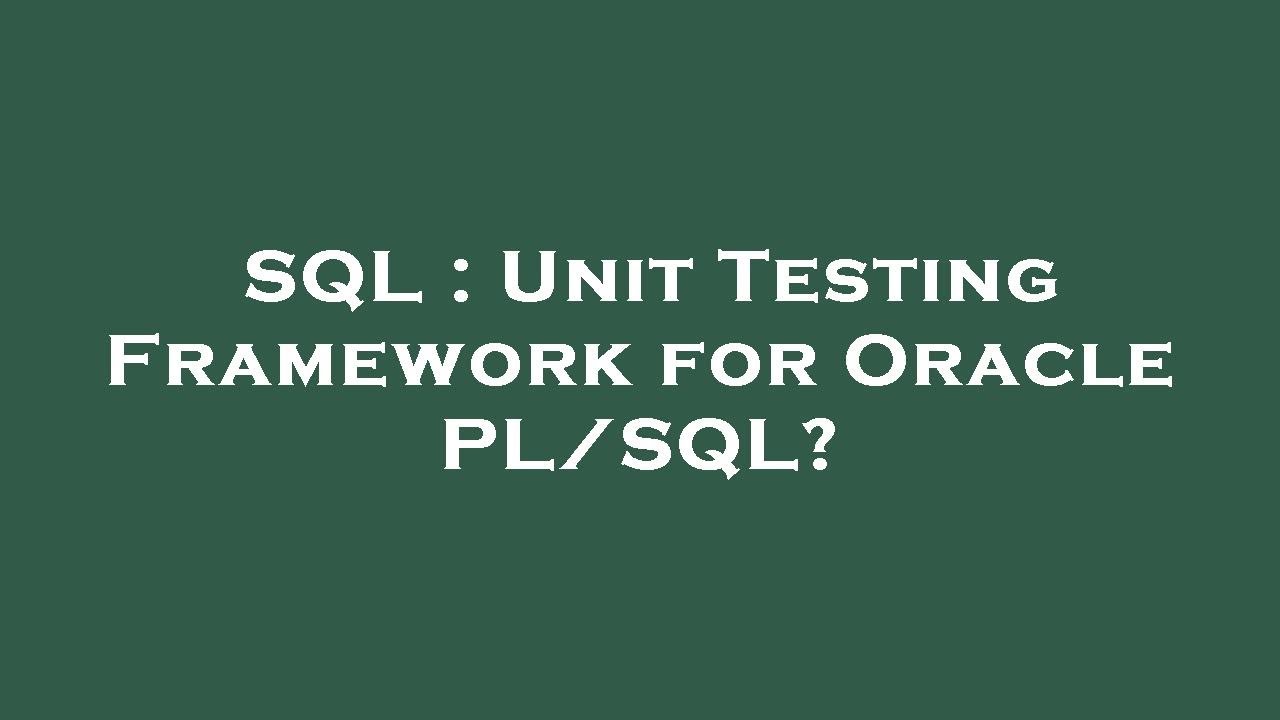 SQL : Unit Testing Framework for Oracle PL/SQL?